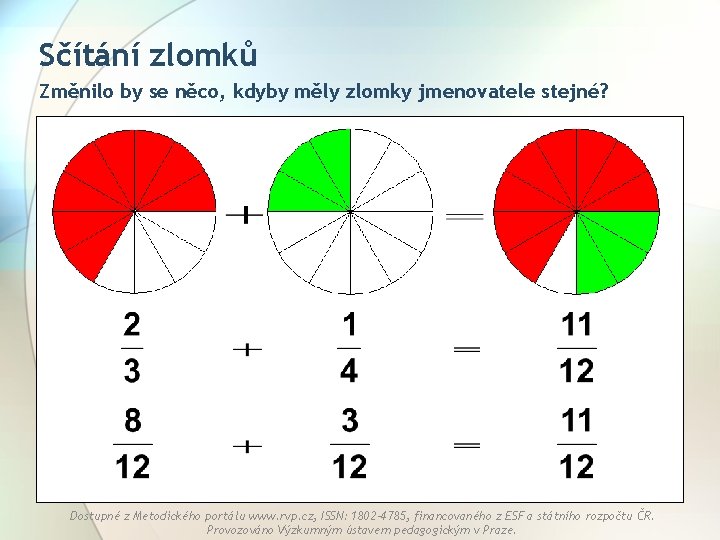 Sčítání zlomků

Změnilo by se něco, kdyby měly zlomky jmenovatele stejné?

$+$ $=$

$\frac{2}{3} + \frac{1}{4} = \frac{11}{12}$

$\frac{8}{12} + \frac{3}{12} = \frac{11}{12}$

Dostupné z Metodického portálu www.rvp.cz, ISSN: 1802-4785, financovaného z ESF a státního rozpočtu ČR. Provozováno Výzkumným ústavem pedagogickým v Praze.